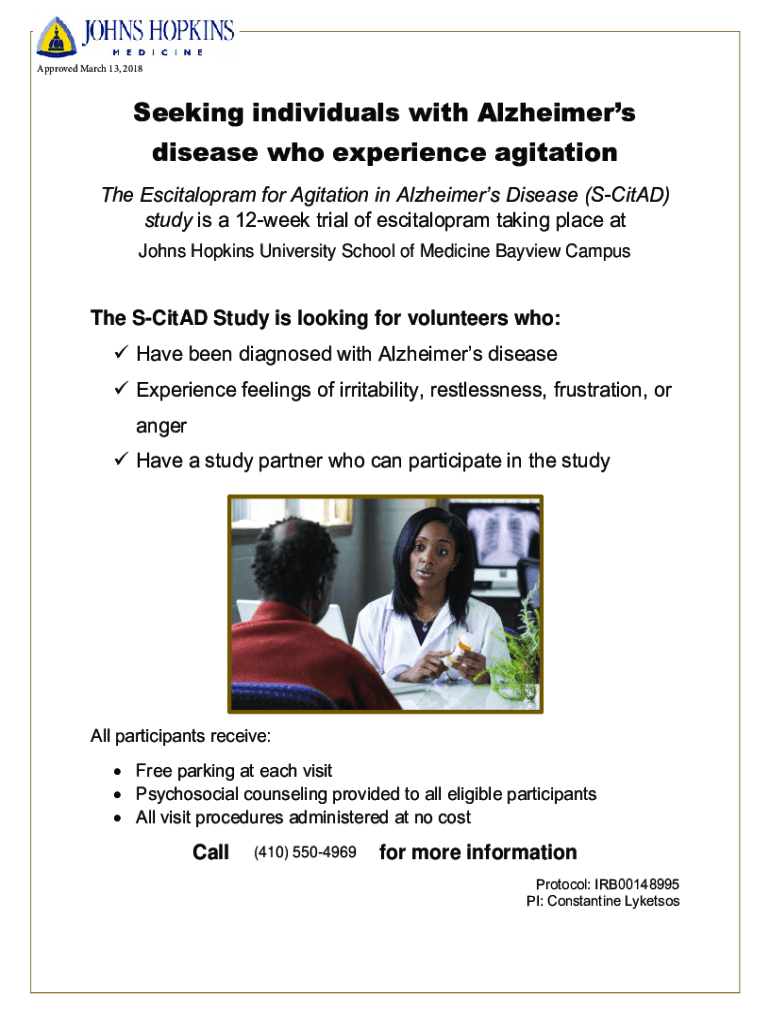 JOHNS HOPKINS
MEDICINE

Approved March 13, 2018

Seeking individuals with Alzheimer's disease who experience agitation

The Escitalopram for Agitation in Alzheimer's Disease (S-CitAD) study is a 12-week trial of escitalopram taking place at

Johns Hopkins University School of Medicine Bayview Campus

The S-CitAD Study is looking for volunteers who:

✓ Have been diagnosed with Alzheimer's disease
✓ Experience feelings of irritability, restlessness, frustration, or anger
✓ Have a study partner who can participate in the study

All participants receive:

• Free parking at each visit
• Psychosocial counseling provided to all eligible participants
• All visit procedures administered at no cost

Call (410) 550-4969 for more information

Protocol: IRB00148995
PI: Constantine Lyketsos